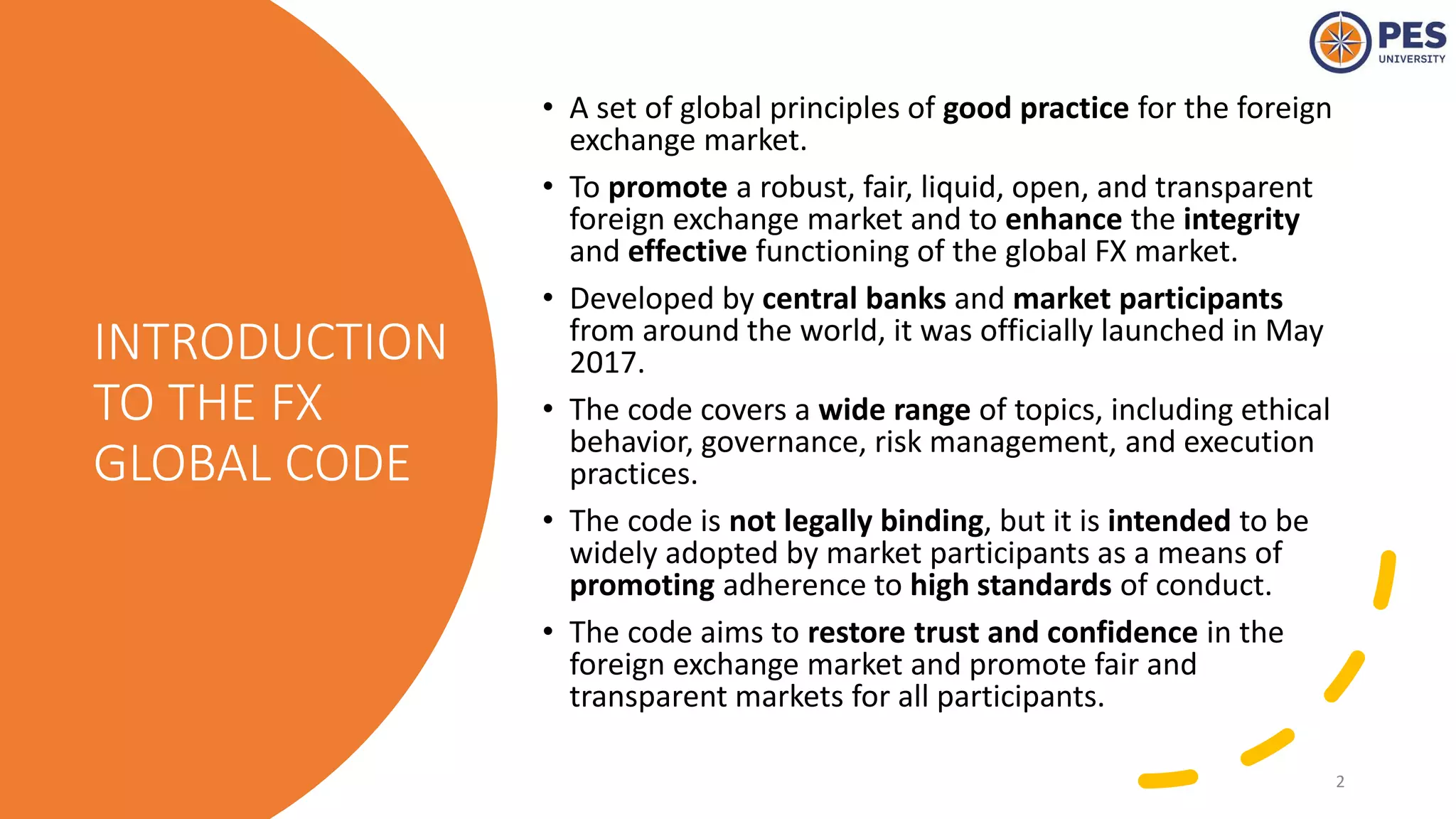 PES UNIVERSITY

INTRODUCTION TO THE FX GLOBAL CODE

• A set of global principles of good practice for the foreign exchange market.

• To promote a robust, fair, liquid, open, and transparent foreign exchange market and to enhance the integrity and effective functioning of the global FX market.

• Developed by central banks and market participants from around the world, it was officially launched in May 2017.

• The code covers a wide range of topics, including ethical behavior, governance, risk management, and execution practices.

• The code is not legally binding, but it is intended to be widely adopted by market participants as a means of promoting adherence to high standards of conduct.

• The code aims to restore trust and confidence in the foreign exchange market and promote fair and transparent markets for all participants.

2